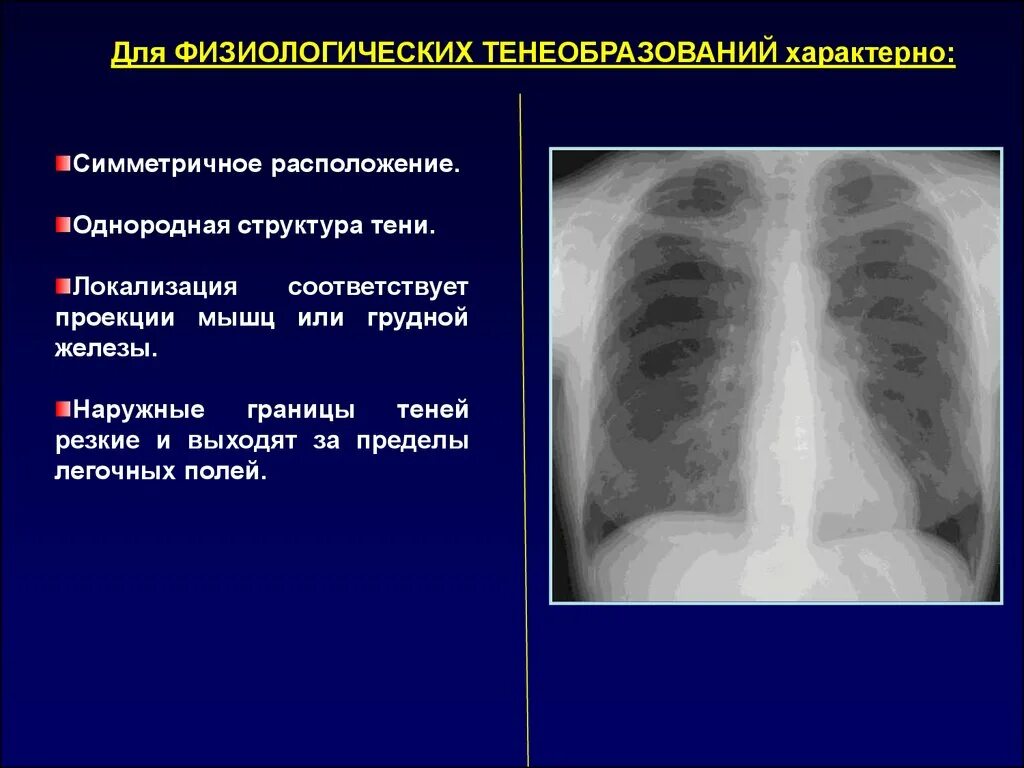 Для ФИЗИОЛОГИЧЕСКИХ ТЕНЕОБРАЗОВАНИЙ характерно:

Симметричное расположение.

Однородная структура тени.

Локализация соответствует проекции мышц или грудной железы.

Наружные границы теней резкие и выходят за пределы легочных полей.